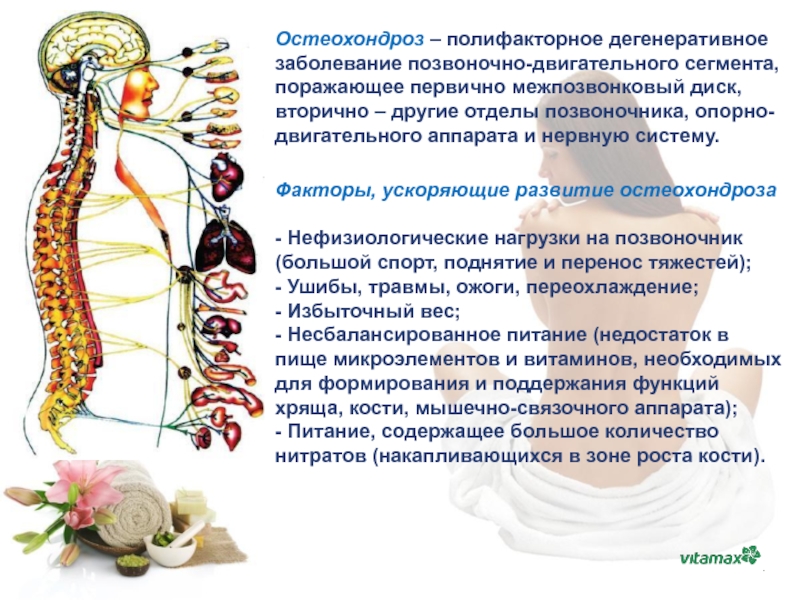 Остеохондроз – полифакторное дегенеративное заболевание позвоночно-двигательного сегмента, поражающее первично межпозвонковый диск, вторично – другие отделы позвоночника, опорно-двигательного аппарата и нервную систему.

Факторы, ускоряющие развитие остеохондроза

- Нефизиологические нагрузки на позвоночник (большой спорт, поднятие и перенос тяжестей);
- Ушибы, травмы, ожоги, переохлаждение;
- Избыточный вес;
- Несбалансированное питание (недостаток в пище микроэлементов и витаминов, необходимых для формирования и поддержания функций хряща, кости, мышечно-связочного аппарата);
- Питание, содержащее большое количество нитратов (накапливающихся в зоне роста кости).

vitamax